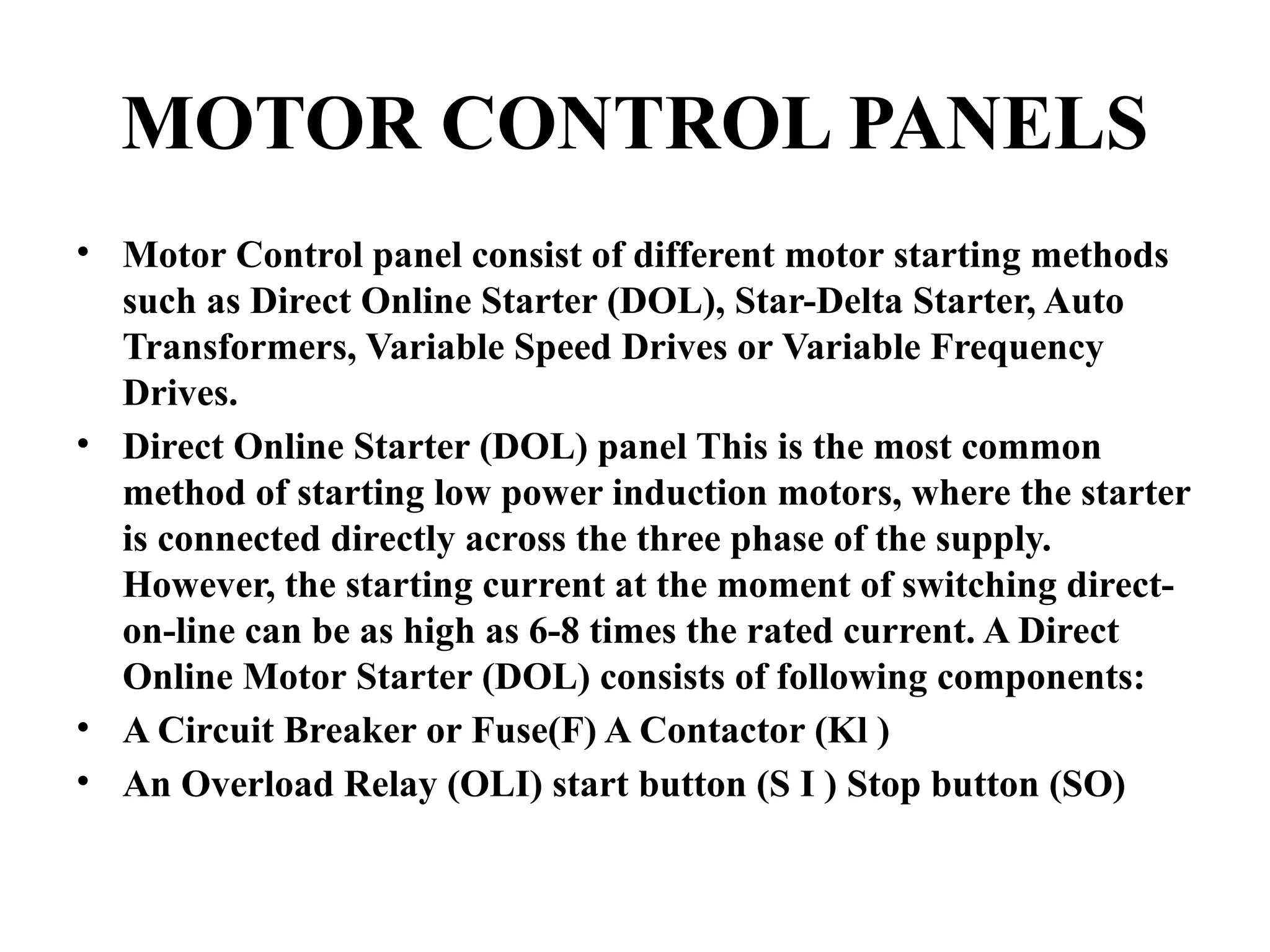 MOTOR CONTROL PANELS

• Motor Control panel consist of different motor starting methods such as Direct Online Starter (DOL), Star-Delta Starter, Auto Transformers, Variable Speed Drives or Variable Frequency Drives.
• Direct Online Starter (DOL) panel This is the most common method of starting low power induction motors, where the starter is connected directly across the three phase of the supply. However, the starting current at the moment of switching direct-on-line can be as high as 6-8 times the rated current. A Direct Online Motor Starter (DOL) consists of following components:
• A Circuit Breaker or Fuse(F) A Contactor (Kl )
• An Overload Relay (OLI) start button (S I ) Stop button (SO)